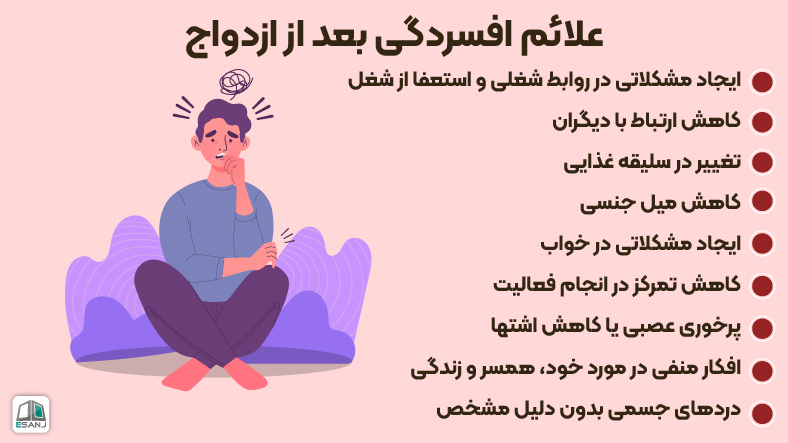 علائم افسردگی بعد از ازدواج

ایجاد مشکلاتی در روابط شغلی و استعفا از شغل

کاهش ارتباط با دیگران

تغییر در سلیقه غذایی

کاهش میل جنسی

ایجاد مشکلاتی در خواب

کاهش تمرکز در انجام فعالیت

پرخوری عصبی یا کاهش اشتها

افکار منفی در مورد خود، همسر و زندگی

دردهای جسمی بدون دلیل مشخص

ESANJ